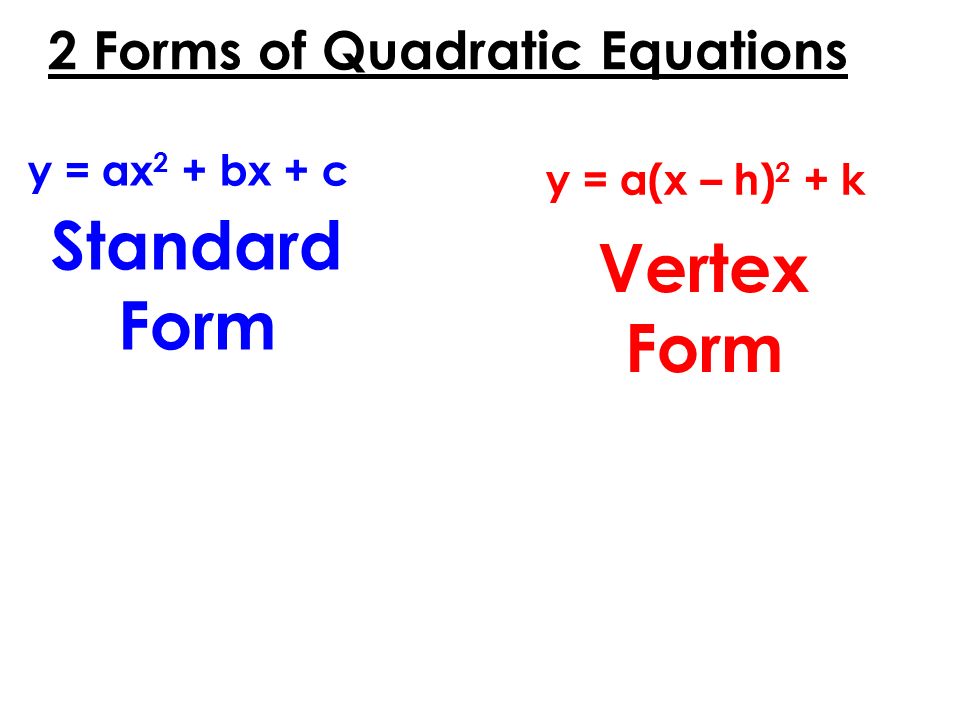 2 Forms of Quadratic Equations

$y = ax^2 + bx + c$

Standard Form

$y = a(x - h)^2 + k$

Vertex Form